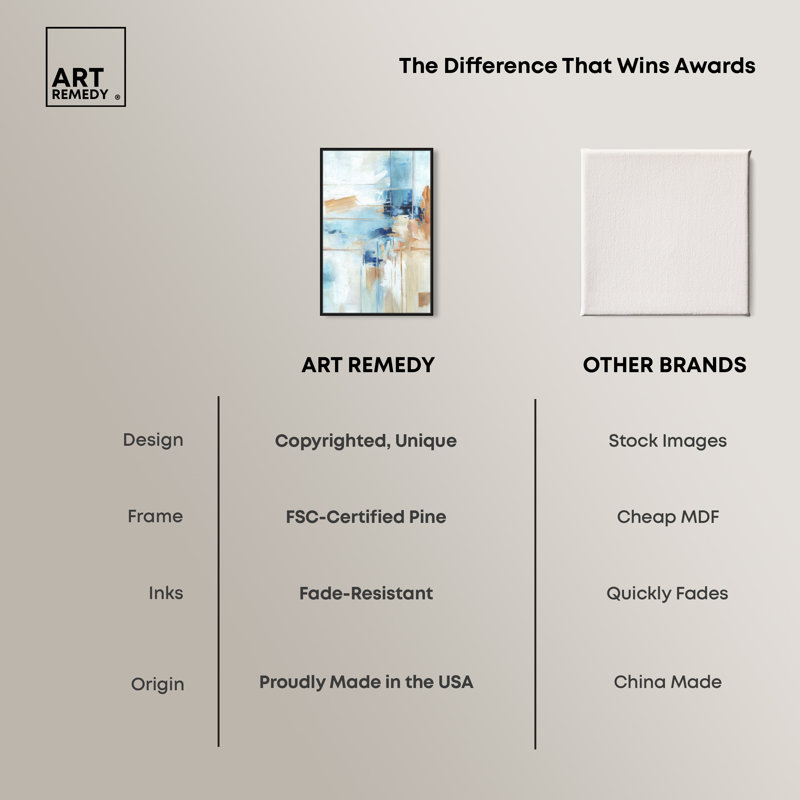 ART REMEDY ®

The Difference That Wins Awards

| | ART REMEDY | OTHER BRANDS |
|---|---|---|
| Design | Copyrighted, Unique | Stock Images |
| Frame | FSC-Certified Pine | Cheap MDF |
| Inks | Fade-Resistant | Quickly Fades |
| Origin | Proudly Made in the USA | China Made |